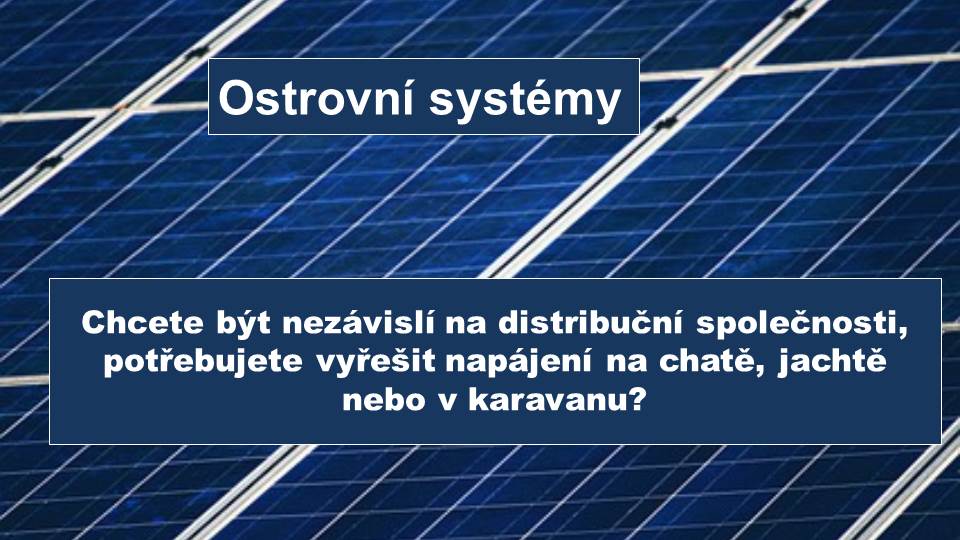 Ostrovní systémy

Chcete být nezávislí na distribuční společnosti, potřebujete vyřešit napájení na chatě, jachtě nebo v karavanu?